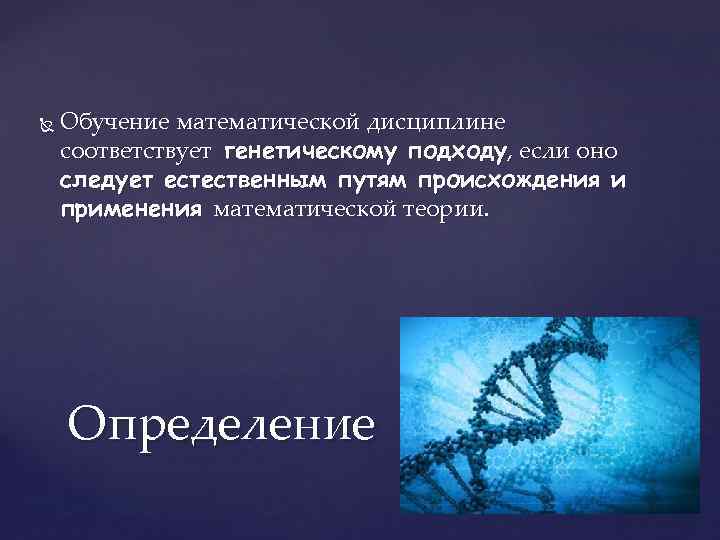 Обучение математической дисциплине соответствует генетическому подходу, если оно следует естественным путям происхождения и применения математической теории.

Определение